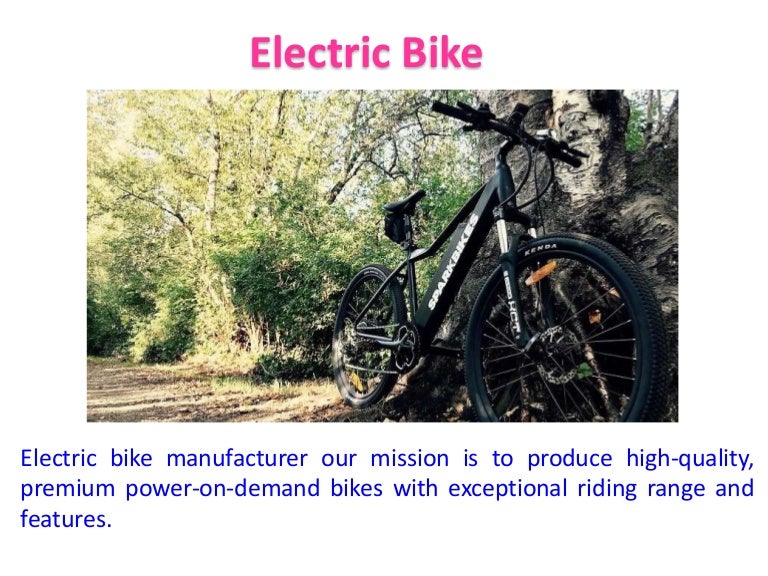 Electric Bike

SPARKBIKES

KENDA

RCT

Electric bike manufacturer our mission is to produce high-quality, premium power-on-demand bikes with exceptional riding range and features.